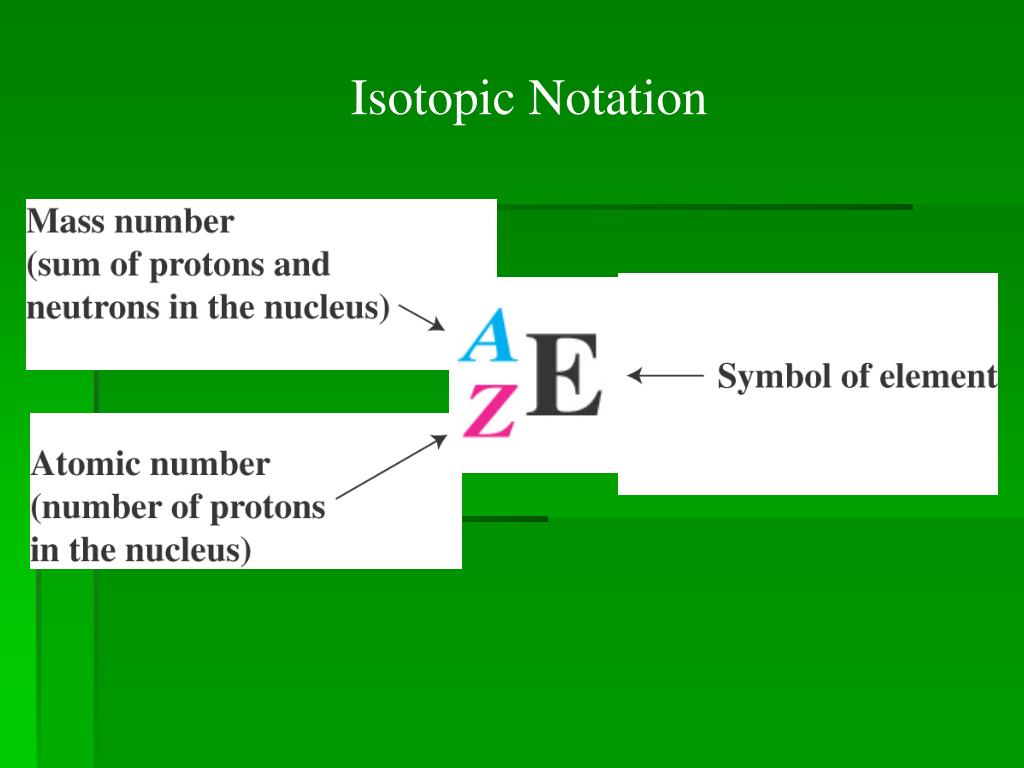 Isotopic Notation

Mass number (sum of protons and neutrons in the nucleus)

$^{A}_{Z}E$

Symbol of element

Atomic number (number of protons in the nucleus)